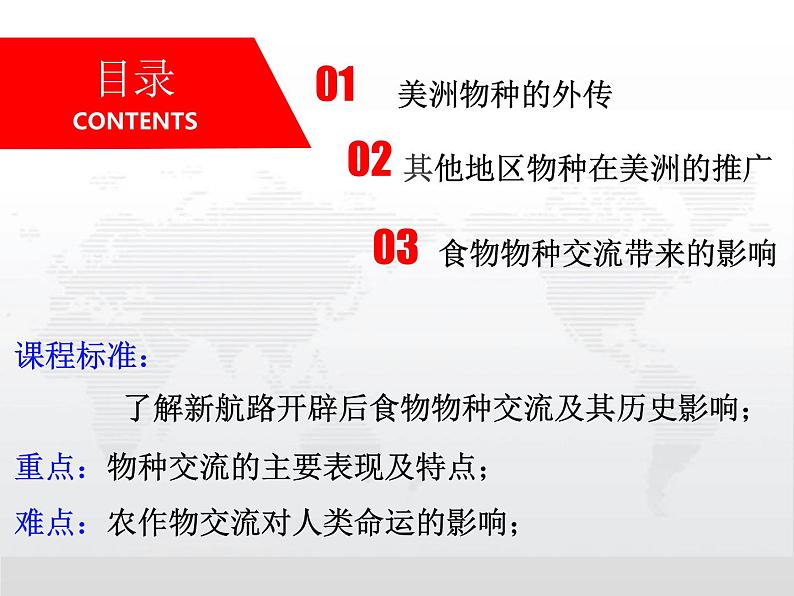 目录
CONTENTS

01 美洲物种的外传

02 其他地区物种在美洲的推广

03 食物物种交流带来的影响

课程标准：

了解新航路开辟后食物物种交流及其历史影响；

重点：物种交流的主要表现及特点；

难点：农作物交流对人类命运的影响；